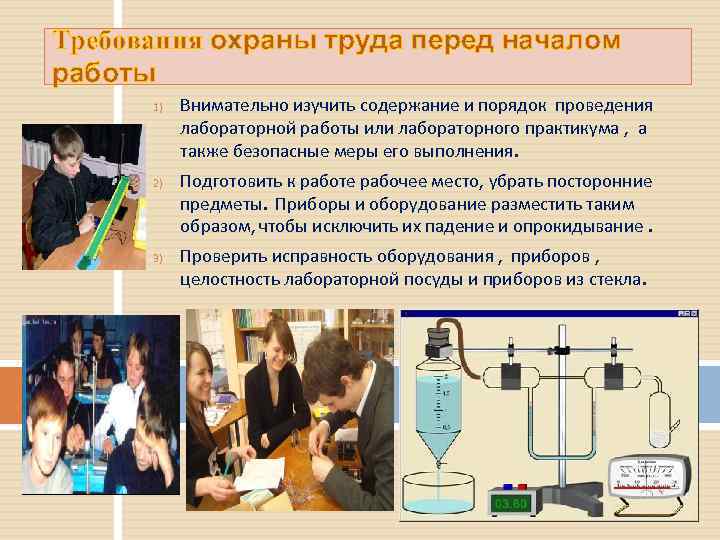 Требования охраны труда перед началом работы

1) Внимательно изучить содержание и порядок проведения лабораторной работы или лабораторного практикума , а также безопасные меры его выполнения.

2) Подготовить к работе рабочее место, убрать посторонние предметы. Приборы и оборудование разместить таким образом, чтобы исключить их падение и опрокидывание .

3) Проверить исправность оборудования , приборов , целостность лабораторной посуды и приборов из стекла.

03.60